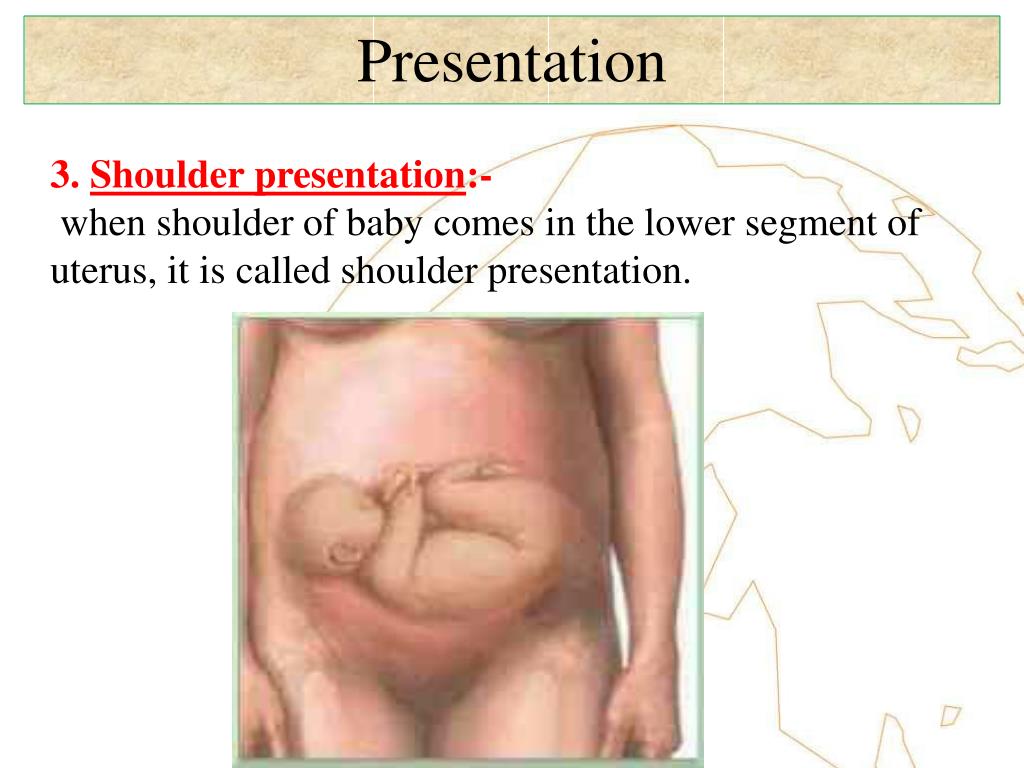 Presentation

3. Shoulder presentation:-

when shoulder of baby comes in the lower segment of uterus, it is called shoulder presentation.